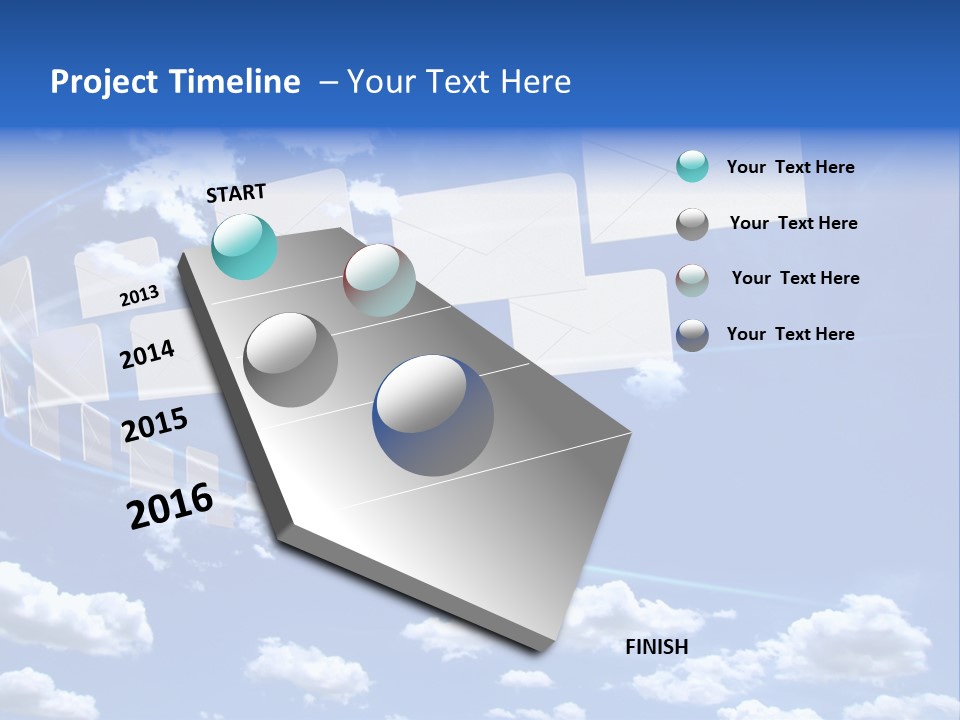 Project Timeline – Your Text Here

START

2013

2014

2015

2016

FINISH

Your Text Here

Your Text Here

Your Text Here

Your Text Here